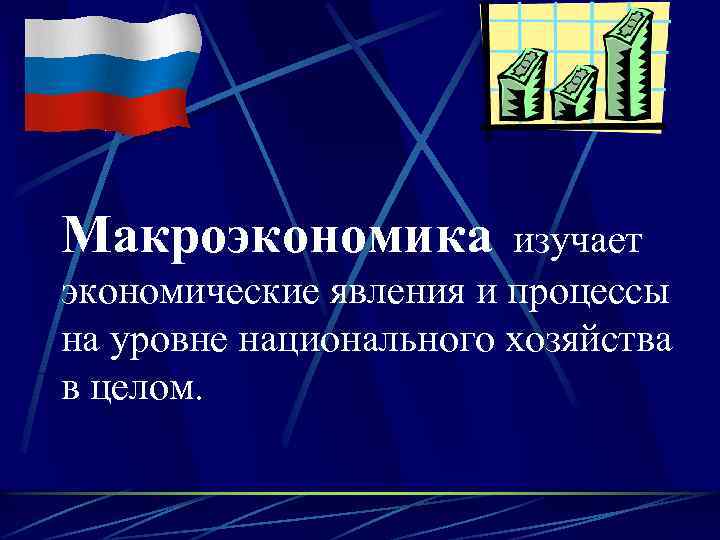 Макроэкономика изучает экономические явления и процессы на уровне национального хозяйства в целом.